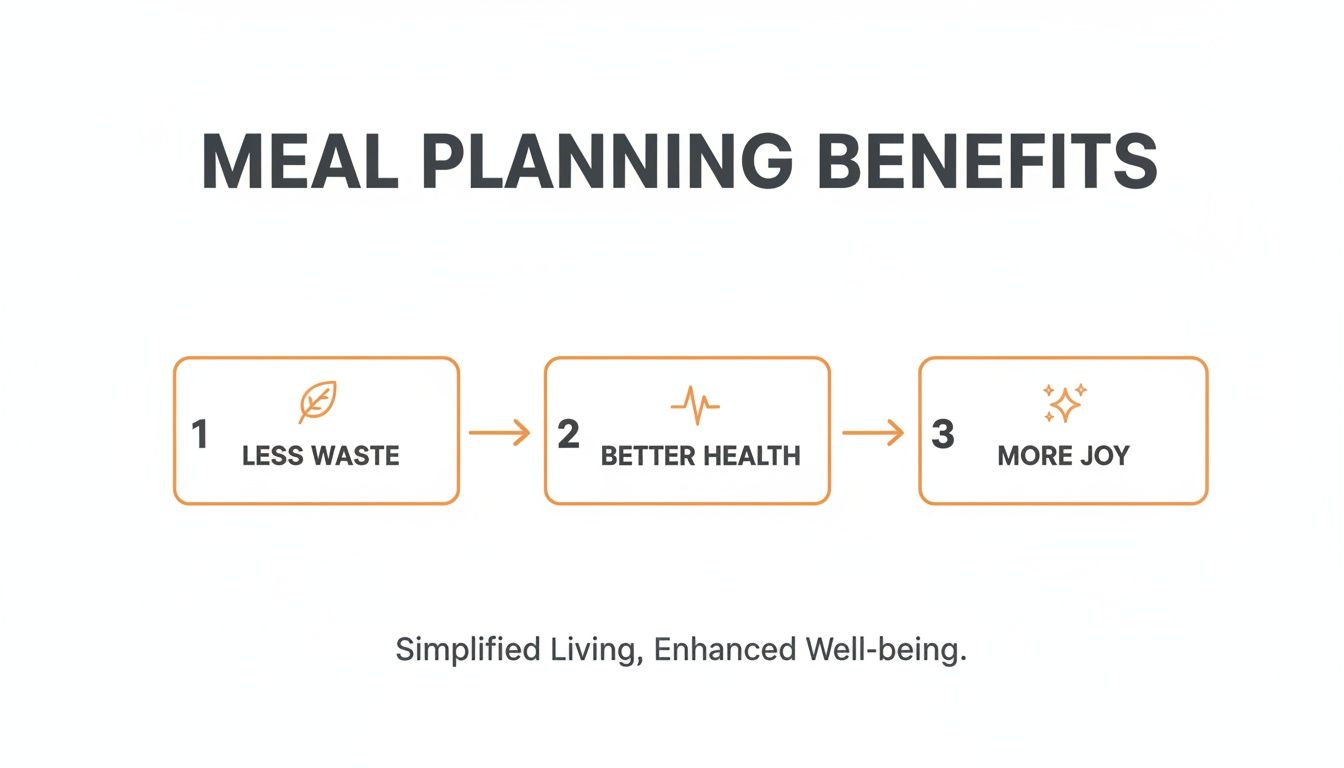 MEAL PLANNING BENEFITS

1 LESS WASTE

2 BETTER HEALTH

3 MORE JOY

Simplified Living, Enhanced Well-being.